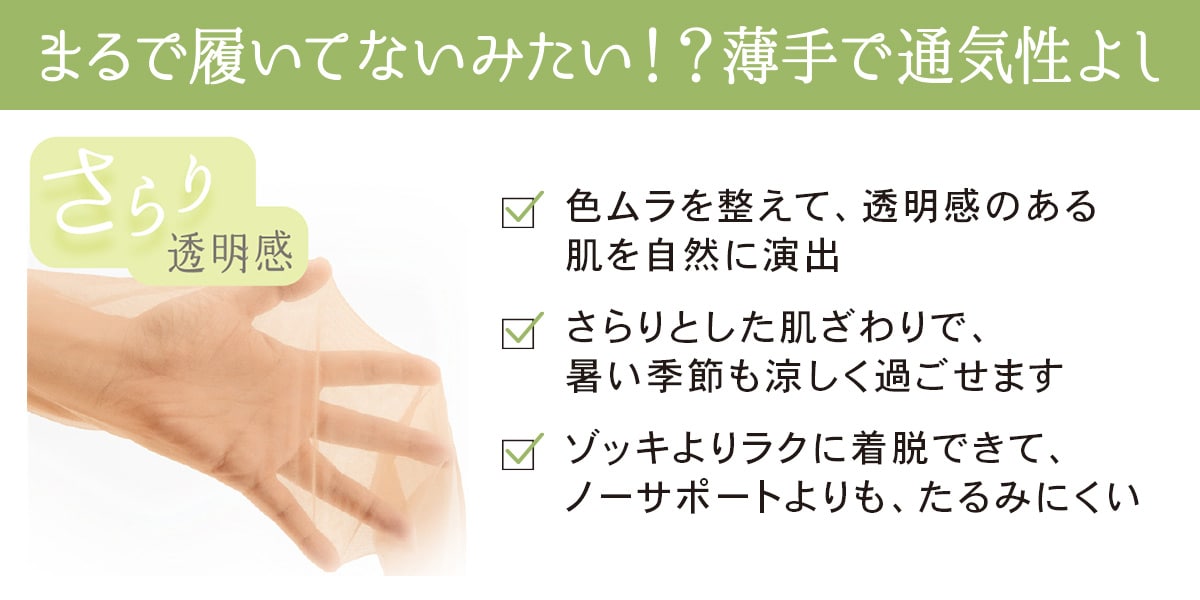 まるで履いてないみたい！？薄手で通気性よし

さらり
透明感

色ムラを整えて、透明感のある肌を自然に演出

さらりとした肌ざわりで、暑い季節も涼しく過ごせます

ゾッキよりラクに着脱できて、ノーサポートよりも、たるみにくい